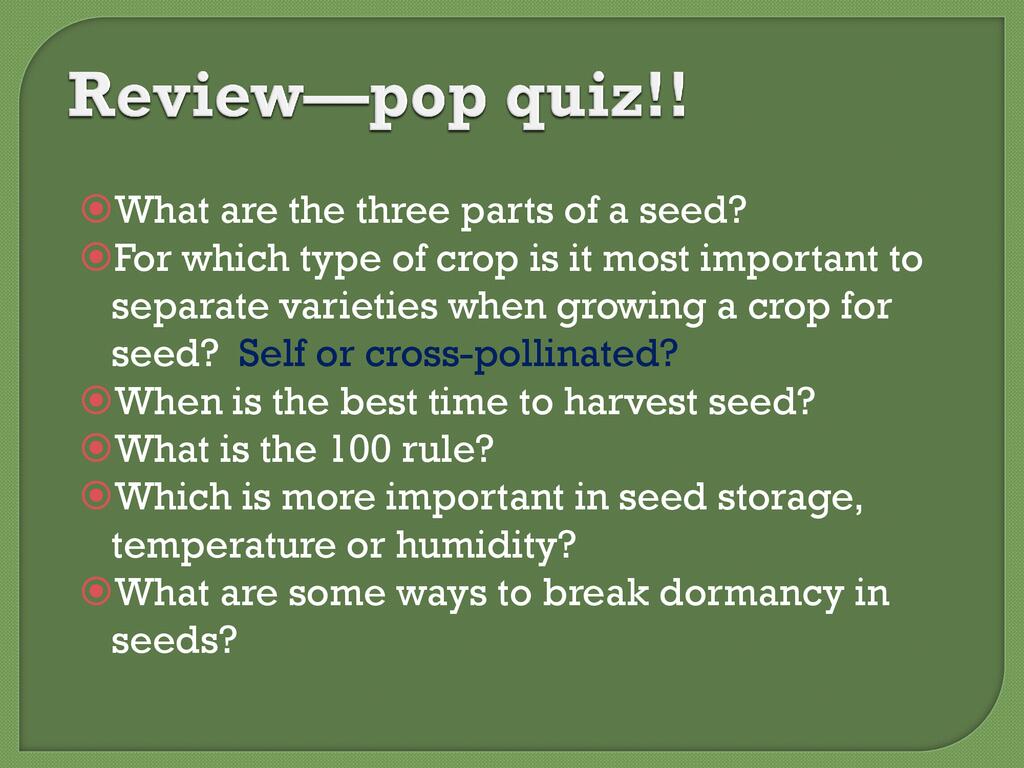 Review—pop quiz!!

What are the three parts of a seed?
For which type of crop is it most important to separate varieties when growing a crop for seed? Self or cross-pollinated?
When is the best time to harvest seed?
What is the 100 rule?
Which is more important in seed storage, temperature or humidity?
What are some ways to break dormancy in seeds?